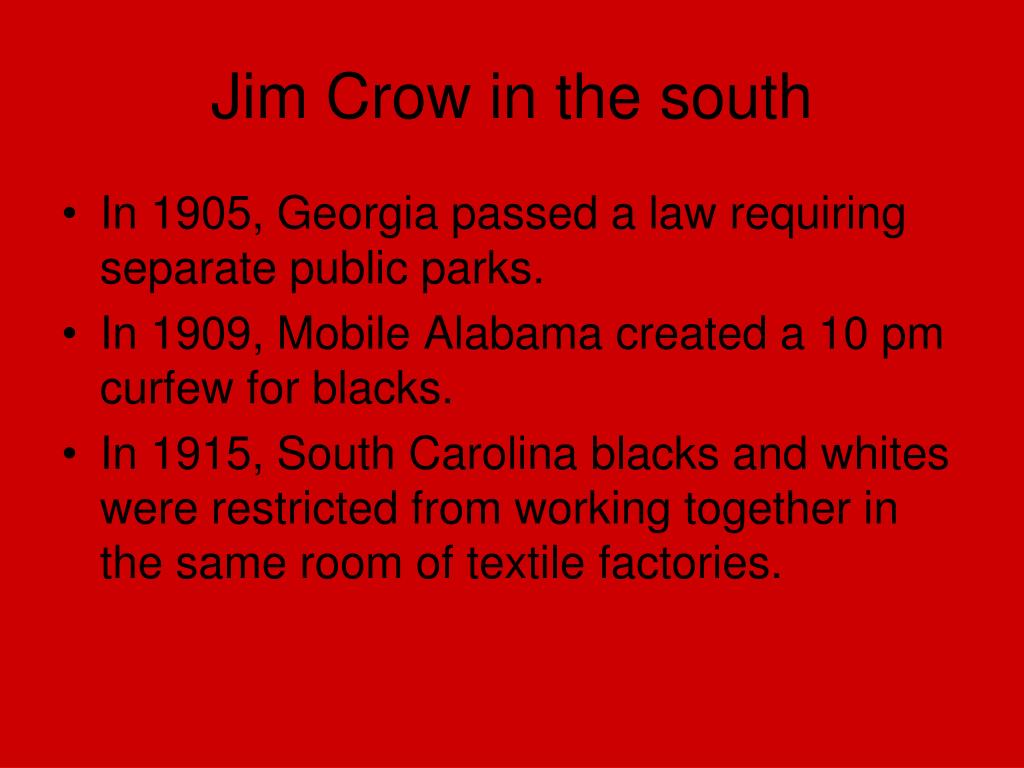 Jim Crow in the south

• In 1905, Georgia passed a law requiring separate public parks.
• In 1909, Mobile Alabama created a 10 pm curfew for blacks.
• In 1915, South Carolina blacks and whites were restricted from working together in the same room of textile factories.